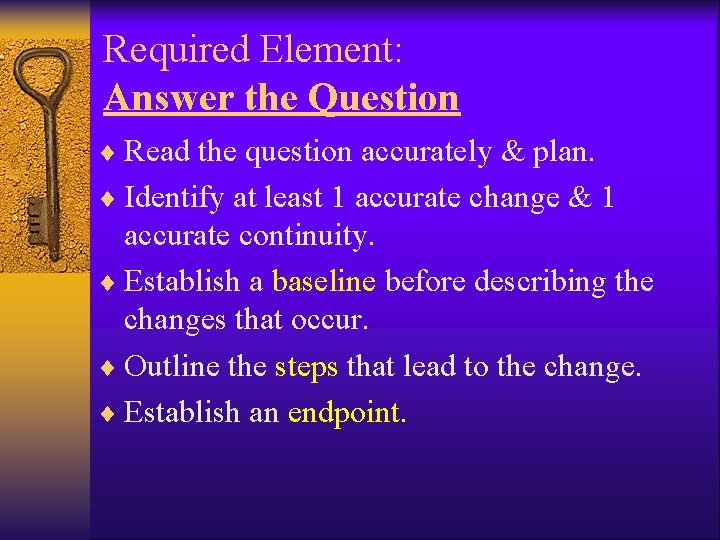 Required Element:
Answer the Question

♦ Read the question accurately & plan.
♦ Identify at least 1 accurate change & 1 accurate continuity.
♦ Establish a baseline before describing the changes that occur.
♦ Outline the steps that lead to the change.
♦ Establish an endpoint.